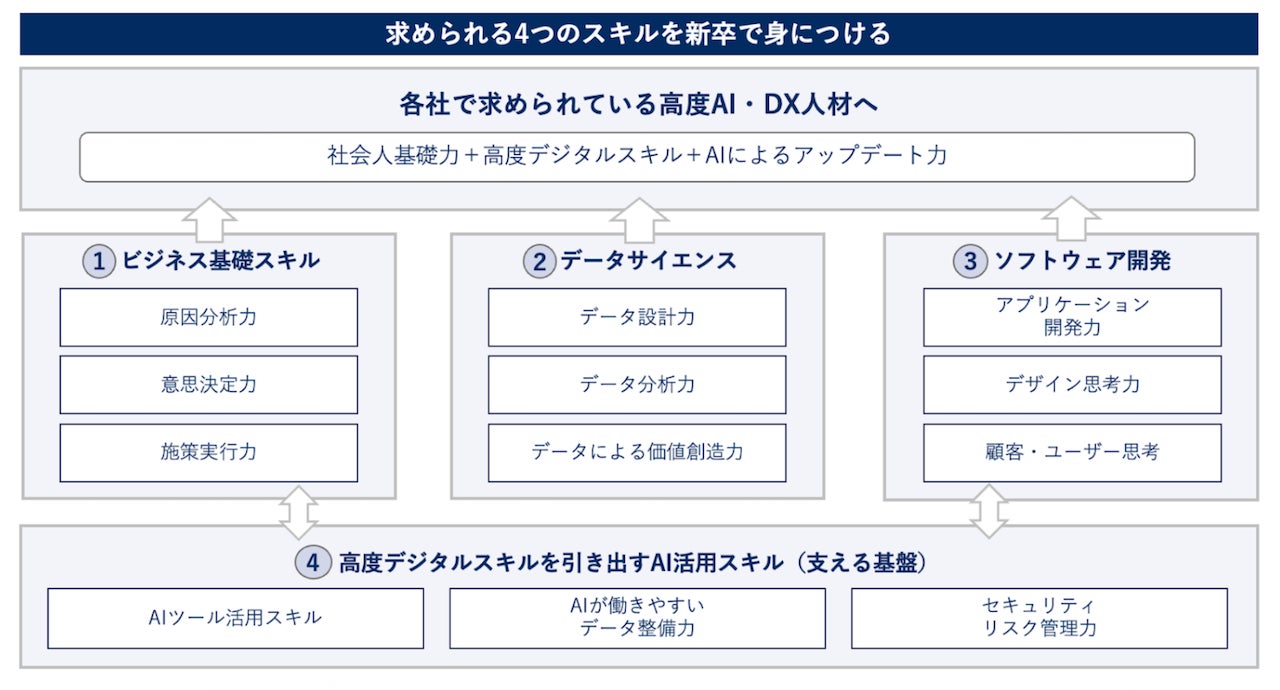 求められる4つのスキルを新卒で身につける

各社で求められている高度AI・DX人材へ

社会人基礎力＋高度デジタルスキル＋AIによるアップデート力

1 ビジネス基礎スキル

原因分析力

意思決定力

施策実行力

2 データサイエンス

データ設計力

データ分析力

データによる価値創造力

3 ソフトウェア開発

アプリケーション開発力

デザイン思考力

顧客・ユーザー思考

4 高度デジタルスキルを引き出すAI活用スキル（支える基盤）

AIツール活用スキル

AIが働きやすいデータ整備力

セキュリティリスク管理力